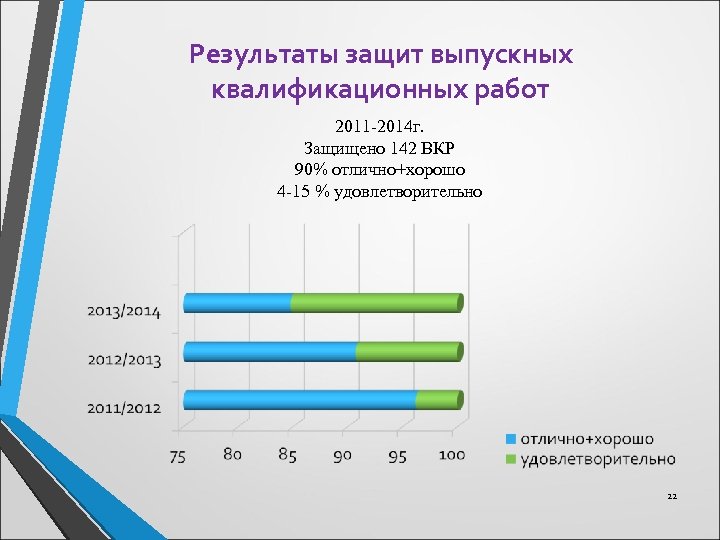 Результаты защит выпускных квалификационных работ

2011-2014г.
Защищено 142 ВКР
90% отлично+хорошо
4-15 % удовлетворительно

2013/2014
2012/2013
2011/2012

75 80 85 90 95 100

отлично+хорошо
удовлетворительно

22